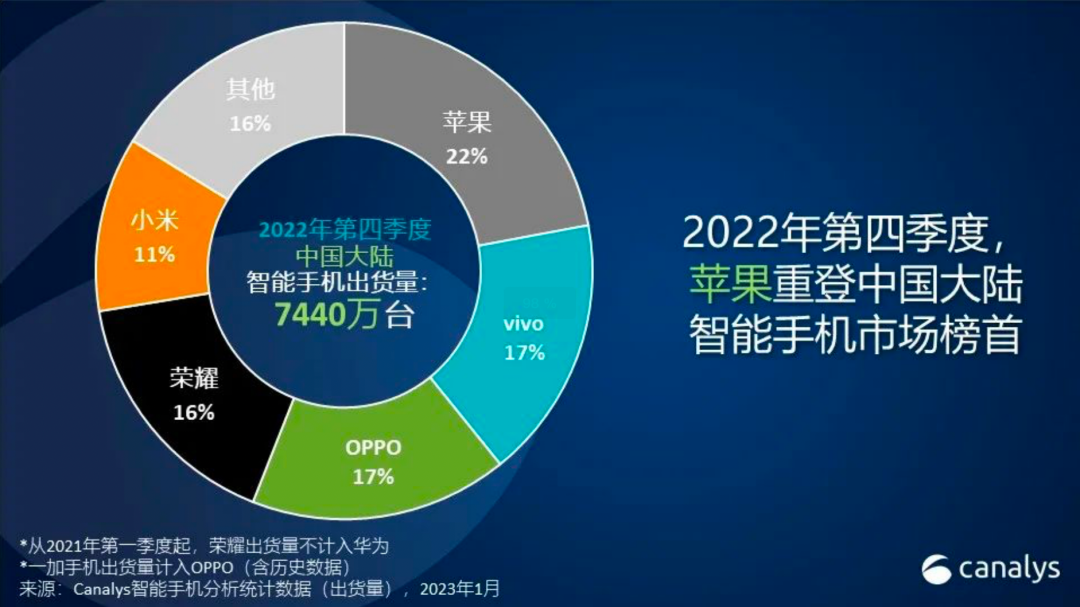 其他
16%

苹果
22%

小米
11%

2022年第四季度
中国大陆
智能手机出货量:
7440万台

vivo
17%

荣耀
16%

OPPO
17%

2022年第四季度,
苹果重登中国大陆
智能手机市场榜首

*从2021年第一季度起,荣耀出货量不计入华为
*一加手机出货量计入OPPO(含历史数据)
来源:Canalys智能手机分析统计数据(出货量),2023年1月

canalys